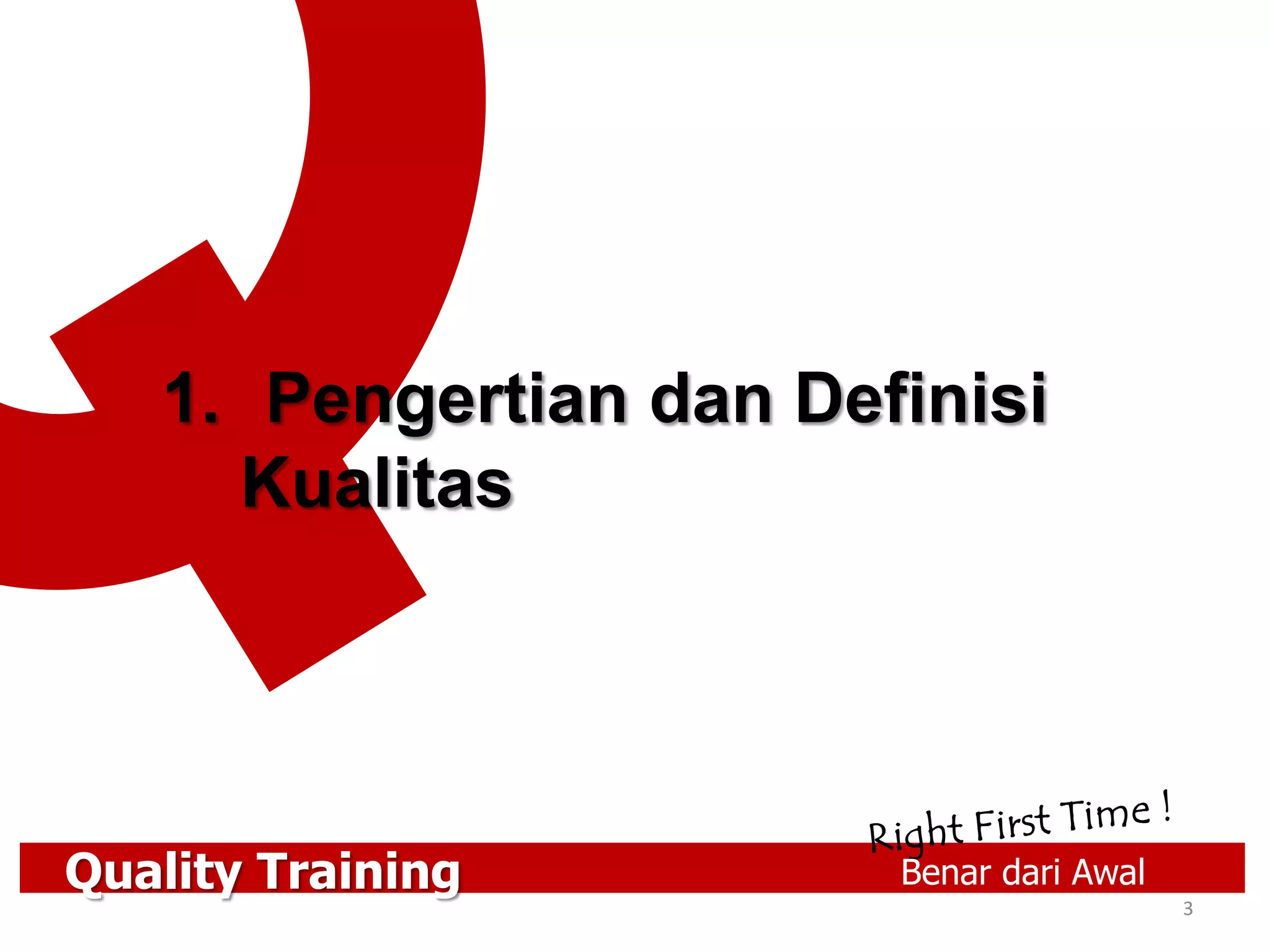 1. Pengertian dan Definisi Kualitas

Right First Time !

Quality Training

Benar dari Awal

3